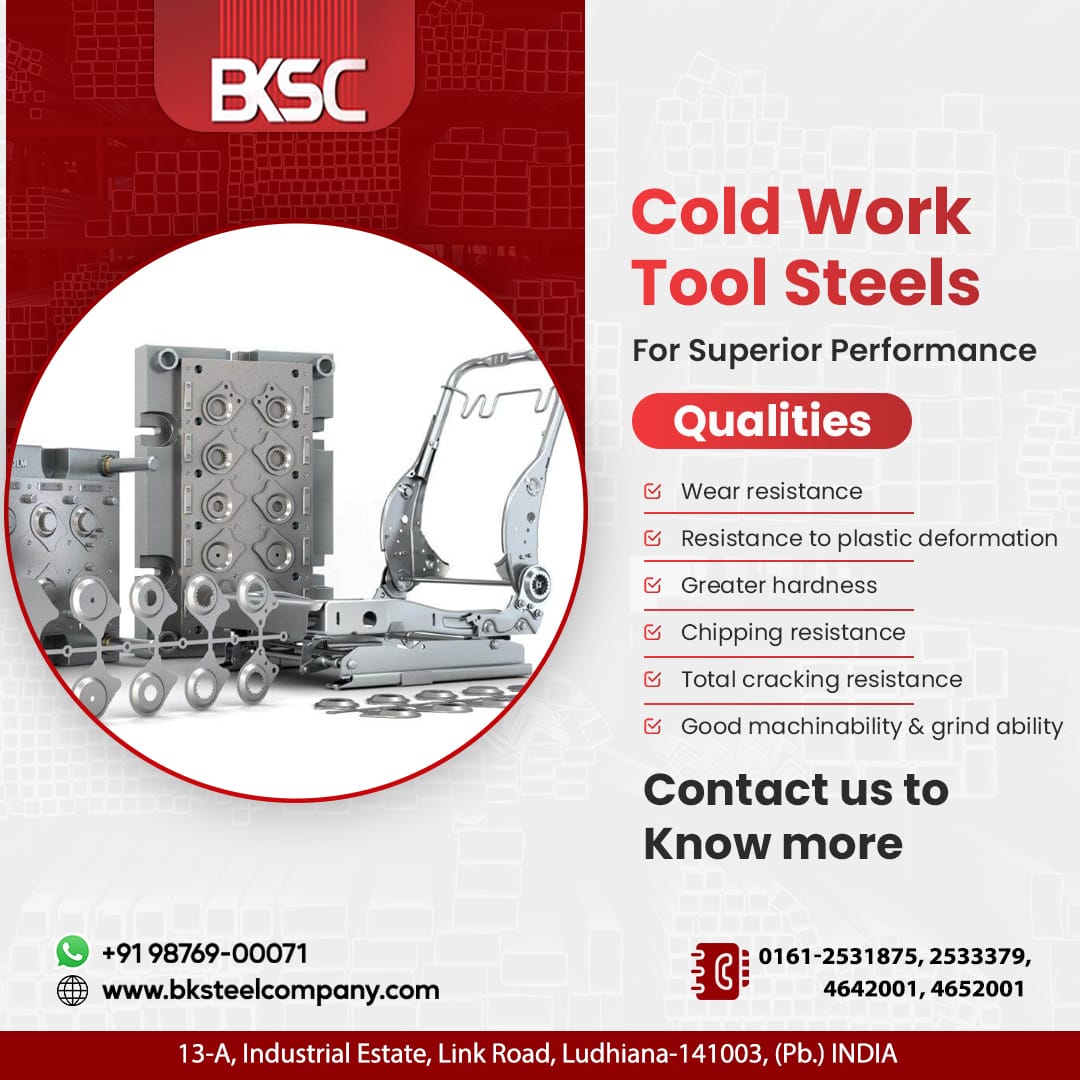 BKSC

Cold Work Tool Steels

For Superior Performance

Qualities

Wear resistance

Resistance to plastic deformation

Greater hardness

Chipping resistance

Total cracking resistance

Good machinability & grind ability

Contact us to Know more

+91 98769-00071

www.bksteelcompany.com

0161-2531875, 2533379, 4642001, 4652001

13-A, Industrial Estate, Link Road, Ludhiana-141003, (Pb.) INDIA